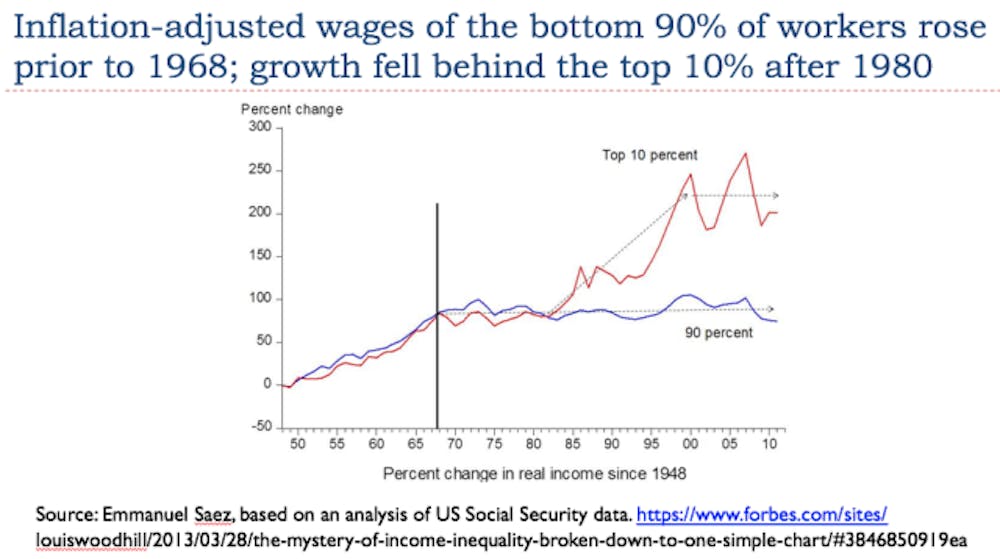 Inflation-adjusted wages of the bottom 90% of workers rose prior to 1968; growth fell behind the top 10% after 1980

Percent change

300
250
200
150
100
50
0
-50

Top 10 percent

90 percent

50 55 60 65 70 75 80 85 90 95 00 05 10

Percent change in real income since 1948

Source: Emmanuel Saez, based on an analysis of US Social Security data. https://www.forbes.com/sites/louiswoodhill/2013/03/28/the-mystery-of-income-inequality-broken-down-to-one-simple-chart/#3846850919ea